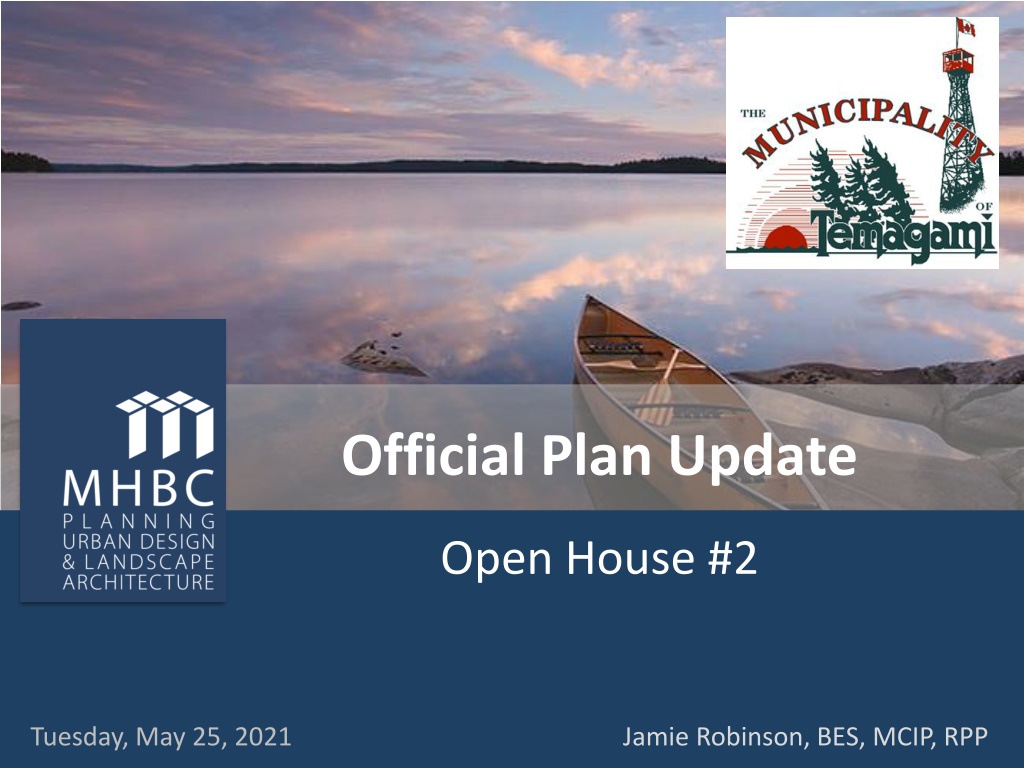 THE MUNICIPALITY OF Temagami

MHBC
PLANNING
URBAN DESIGN
& LANDSCAPE
ARCHITECTURE

Official Plan Update

Open House #2

Tuesday, May 25, 2021

Jamie Robinson, BES, MCIP, RPP